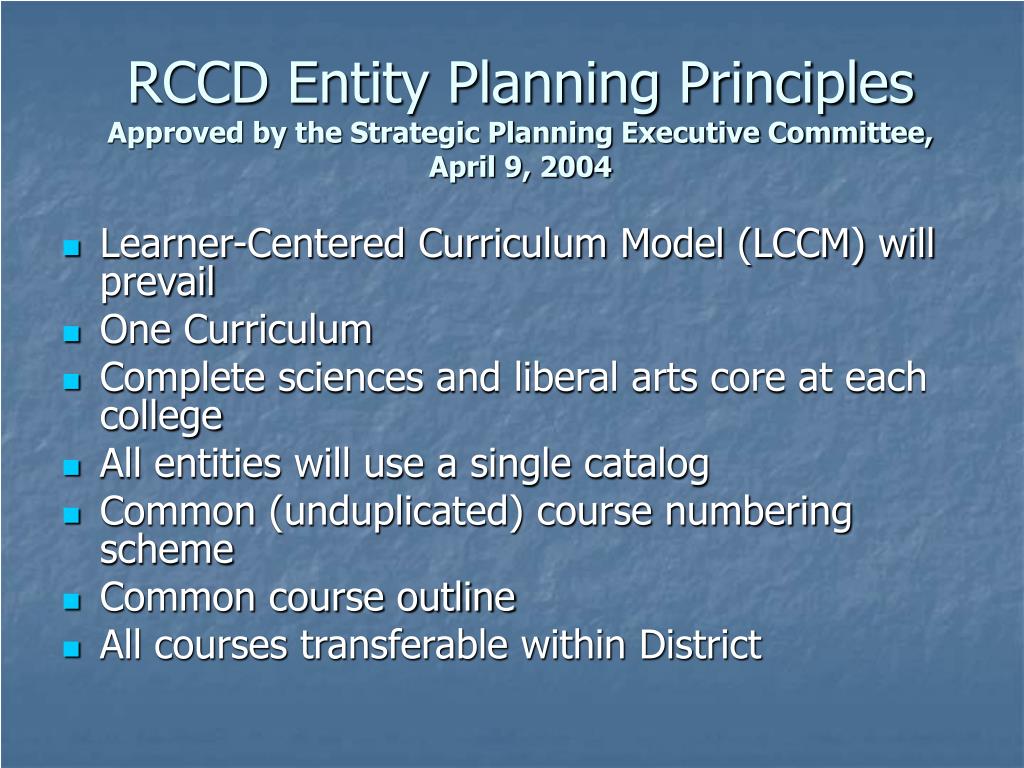 RCCD Entity Planning Principles
Approved by the Strategic Planning Executive Committee, April 9, 2004

- Learner-Centered Curriculum Model (LCCM) will prevail
- One Curriculum
- Complete sciences and liberal arts core at each college
- All entities will use a single catalog
- Common (unduplicated) course numbering scheme
- Common course outline
- All courses transferable within District